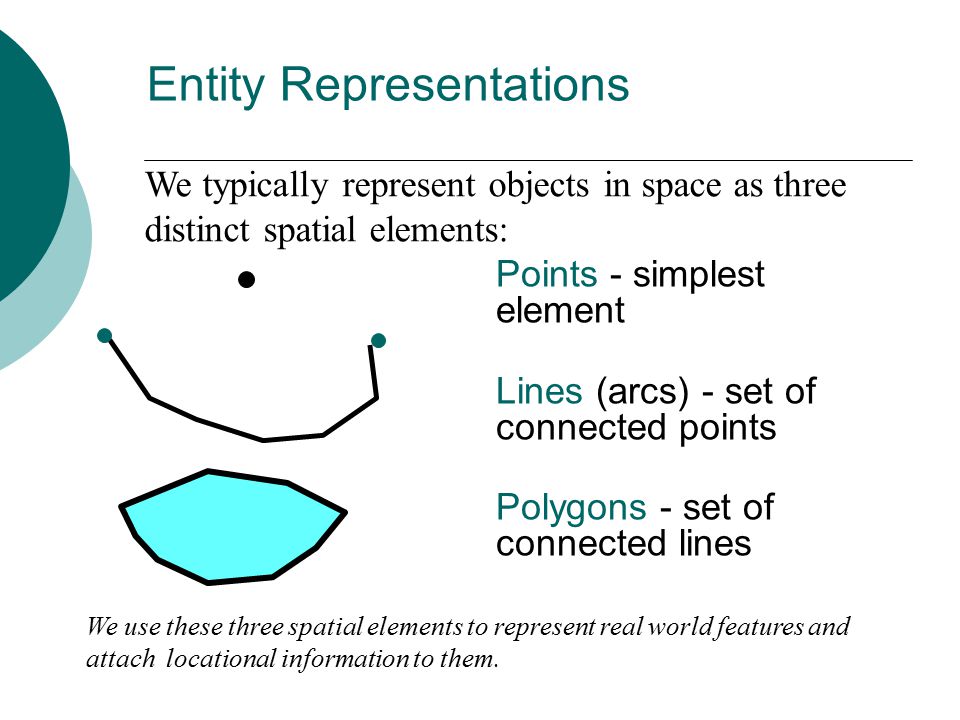 Entity Representations

We typically represent objects in space as three distinct spatial elements:

Points - simplest element

Lines (arcs) - set of connected points

Polygons - set of connected lines

We use these three spatial elements to represent real world features and attach locational information to them.